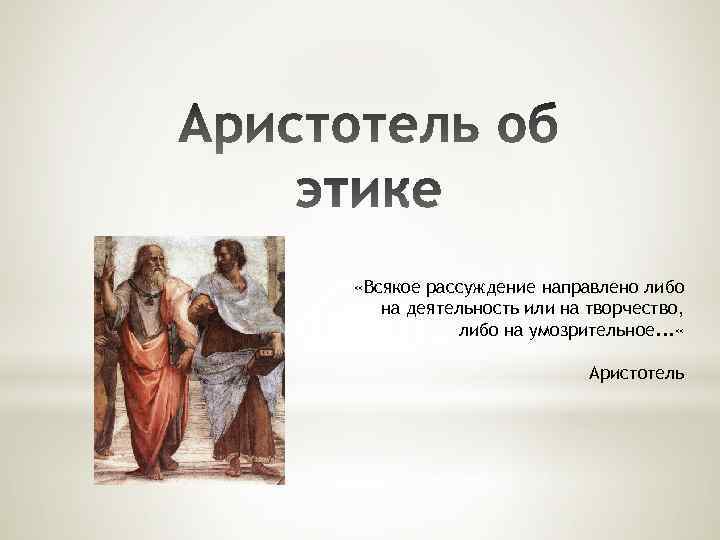 Аристотель об этике

«Всякое рассуждение направлено либо на деятельность или на творчество, либо на умозрительное…«

Аристотель